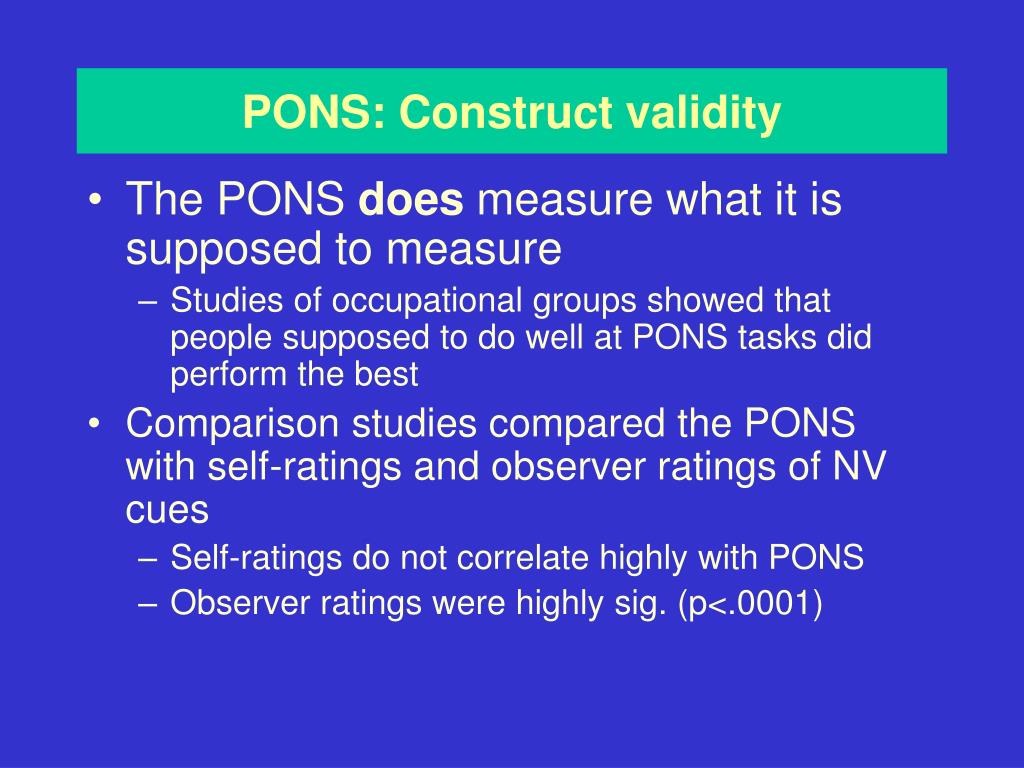 PONS: Construct validity

• The PONS does measure what it is supposed to measure
– Studies of occupational groups showed that people supposed to do well at PONS tasks did perform the best
• Comparison studies compared the PONS with self-ratings and observer ratings of NV cues
– Self-ratings do not correlate highly with PONS
– Observer ratings were highly sig. (p<.0001)